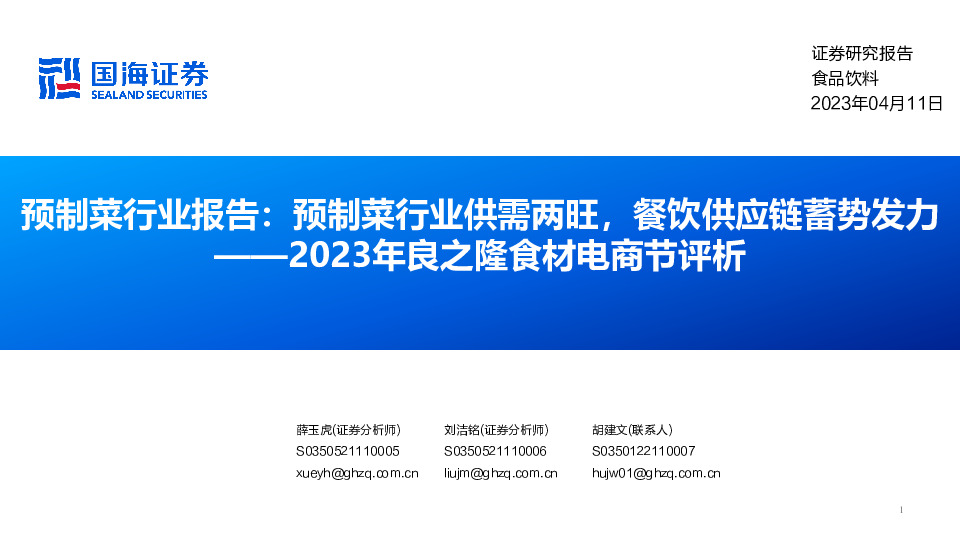 国海证券
SEALAND SECURITIES

证券研究报告
食品饮料
2023年04月11日

预制菜行业报告：预制菜行业供需两旺，餐饮供应链蓄势发力
——2023年良之隆食材电商节评析

薛玉虎(证券分析师)
S0350521110005
xueyh@ghzq.com.cn

刘洁铭(证券分析师)
S0350521110006
liujm@ghzq.com.cn

胡建文(联系人)
S0350122110007
hujw01@ghzq.com.cn

1